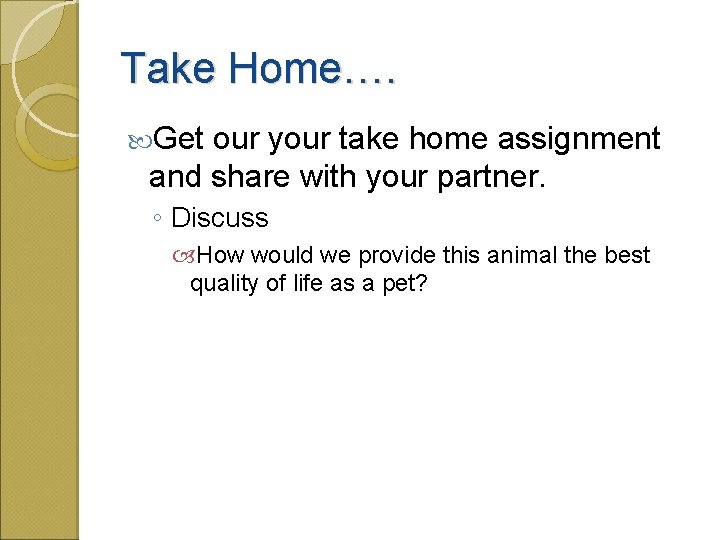 Take Home….

Get our your take home assignment and share with your partner.

◦ Discuss

How would we provide this animal the best quality of life as a pet?